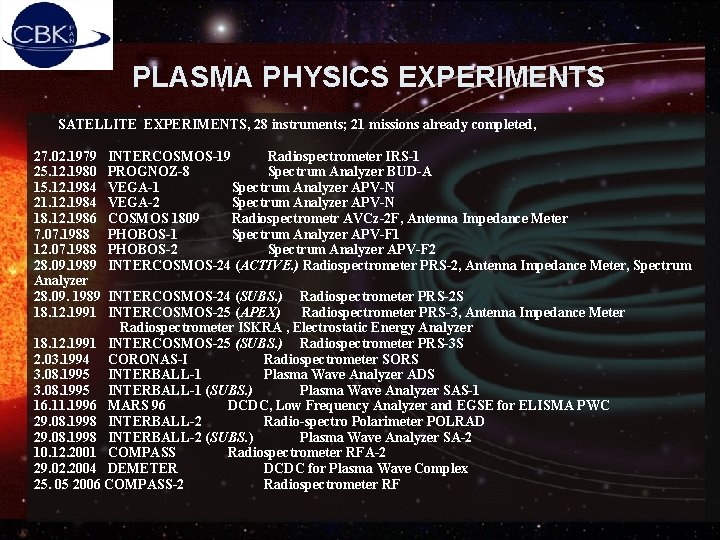 CBK PAN

PLASMA PHYSICS EXPERIMENTS

SATELLITE EXPERIMENTS, 28 instruments; 21 missions already completed,

27.02.1979 INTERCOSMOS-19 Radiospectrometer IRS-1
25.12.1980 PROGNOZ-8 Spectrum Analyzer BUD-A
15.12.1984 VEGA-1 Spectrum Analyzer APV-N
21.12.1984 VEGA-2 Spectrum Analyzer APV-N
18.12.1986 COSMOS 1809 Radiospectrometr AVCz-2F, Antenna Impedance Meter
7.07.1988 PHOBOS-1 Spectrum Analyzer APV-F1
12.07.1988 PHOBOS-2 Spectrum Analyzer APV-F2
28.09.1989 INTERCOSMOS-24 (ACTIVE.) Radiospectrometer PRS-2, Antenna Impedance Meter, Spectrum Analyzer
28.09. 1989 INTERCOSMOS-24 (SUBS.) Radiospectrometer PRS-2S
18.12.1991 INTERCOSMOS-25 (APEX) Radiospectrometer PRS-3, Antenna Impedance Meter
Radiospectrometer ISKRA , Electrostatic Energy Analyzer
18.12.1991 INTERCOSMOS-25 (SUBS.) Radiospectrometer PRS-3S
2.03.1994 CORONAS-I Radiospectrometer SORS
3.08.1995 INTERBALL-1 Plasma Wave Analyzer ADS
3.08.1995 INTERBALL-1 (SUBS.) Plasma Wave Analyzer SAS-1
16.11.1996 MARS 96 DCDC, Low Frequency Analyzer and EGSE for ELISMA PWC
29.08.1998 INTERBALL-2 Radio-spectro Polarimeter POLRAD
29.08.1998 INTERBALL-2 (SUBS.) Plasma Wave Analyzer SA-2
10.12.2001 COMPASS Radiospectrometer RFA-2
29.02.2004 DEMETER DCDC for Plasma Wave Complex
25. 05 2006 COMPASS-2 Radiospectrometer RF